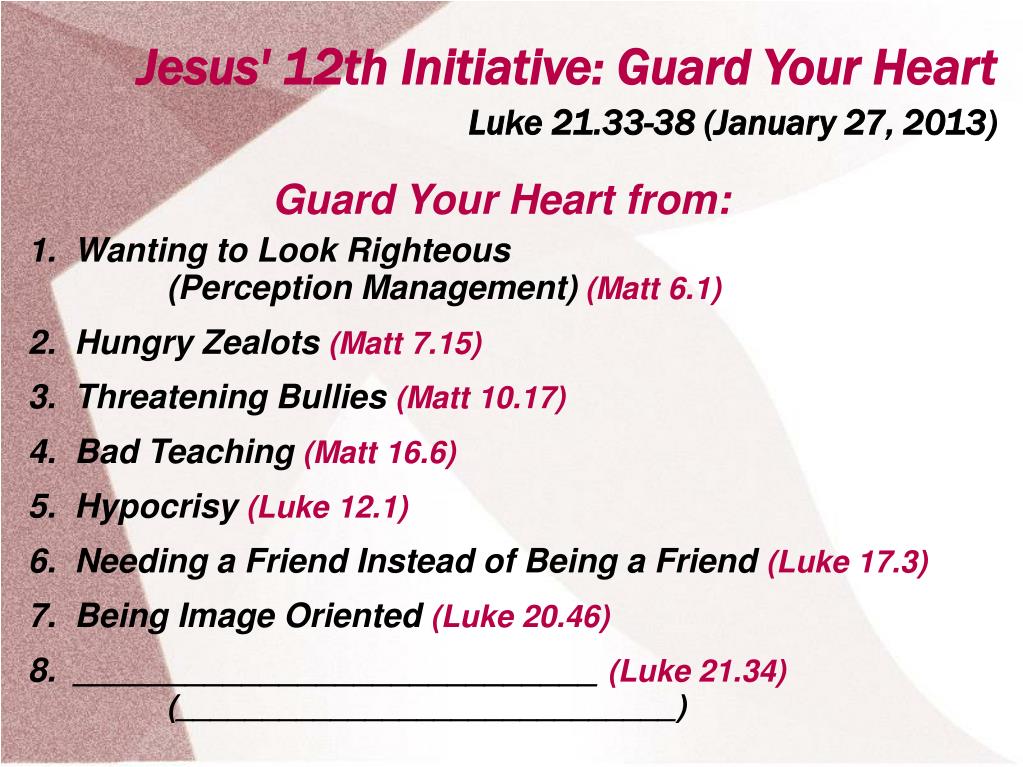 Jesus' 12th Initiative: Guard Your Heart
Luke 21.33-38 (January 27, 2013)

Guard Your Heart from:

1. Wanting to Look Righteous (Perception Management) (Matt 6.1)
2. Hungry Zealots (Matt 7.15)
3. Threatening Bullies (Matt 10.17)
4. Bad Teaching (Matt 16.6)
5. Hypocrisy (Luke 12.1)
6. Needing a Friend Instead of Being a Friend (Luke 17.3)
7. Being Image Oriented (Luke 20.46)
8. ____________________________ (Luke 21.34)
(____________________________)